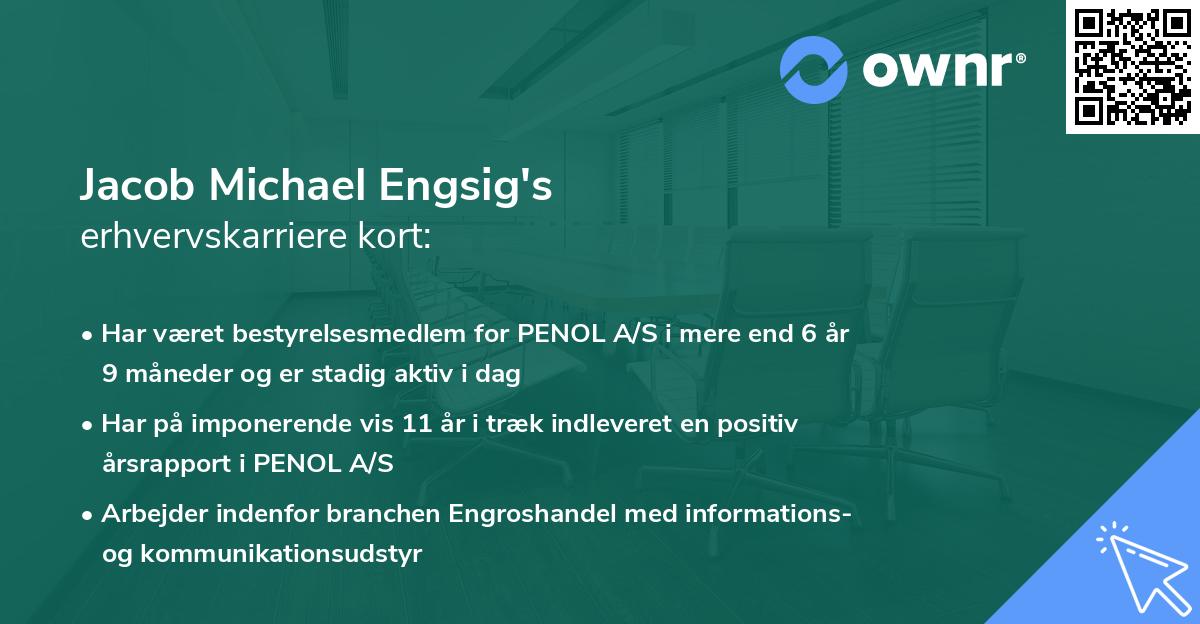 ownr®

Jacob Michael Engsig's
erhvervskarriere kort:

• Har været bestyrelsesmedlem for PENOL A/S i mere end 6 år 9 måneder og er stadig aktiv i dag

• Har på imponerende vis 11 år i træk indleveret en positiv årsrapport i PENOL A/S

• Arbejder indenfor branchen Engroshandel med informations- og kommunikationsudstyr